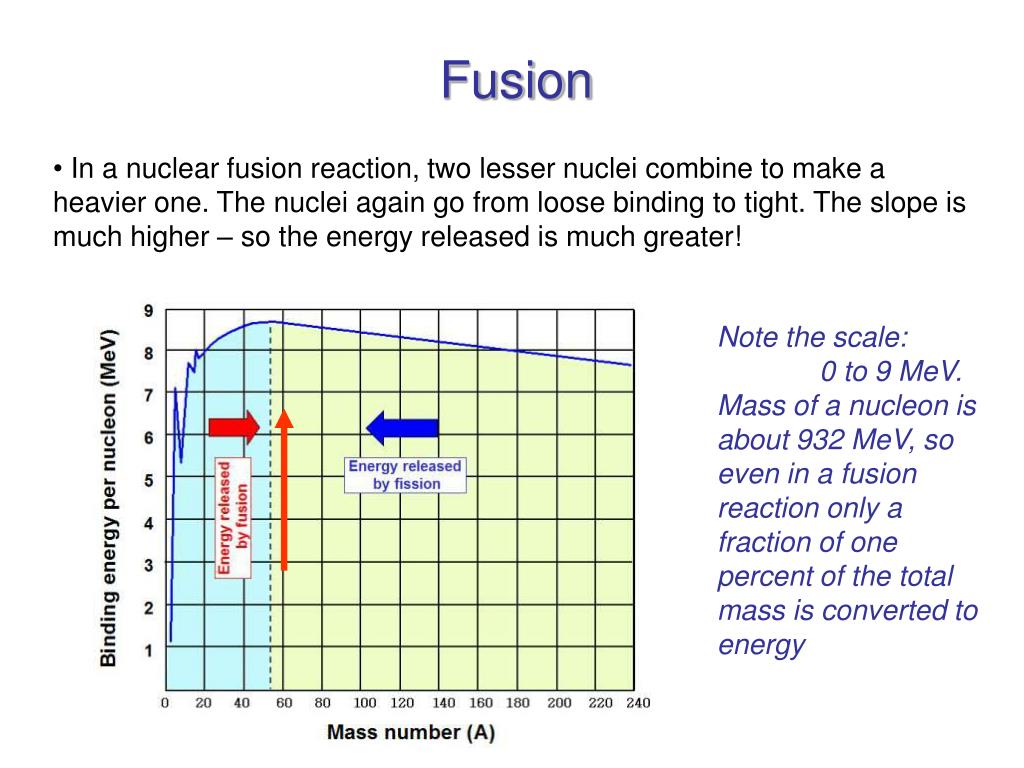 Fusion

• In a nuclear fusion reaction, two lesser nuclei combine to make a heavier one. The nuclei again go from loose binding to tight. The slope is much higher – so the energy released is much greater!

Binding energy per nucleon (MeV)

9
8
7
6
5
4
3
2
1

Energy released by fusion

Energy released by fission

0 20 40 60 80 100 120 140 160 180 200 220 240

Mass number (A)

Note the scale:
0 to 9 MeV.
Mass of a nucleon is about 932 MeV, so even in a fusion reaction only a fraction of one percent of the total mass is converted to energy